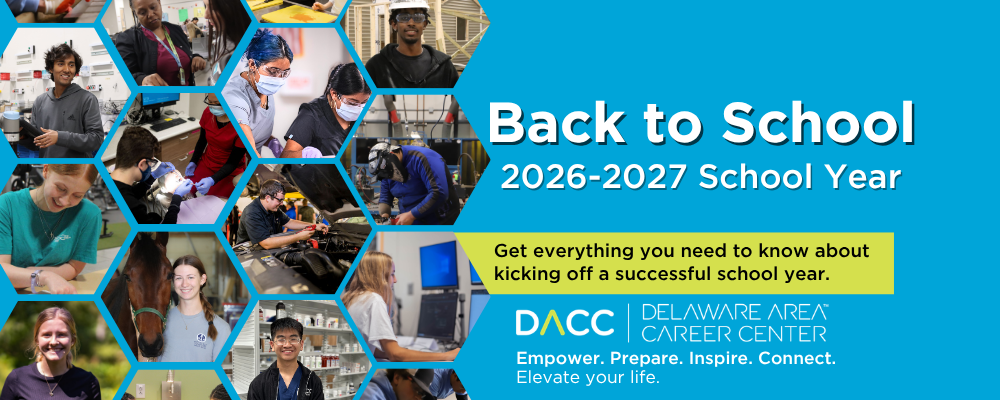 Back to School
2026-2027 School Year

Get everything you need to know about kicking off a successful school year.

DACC | DELAWARE AREA™ CAREER CENTER

Empower. Prepare. Inspire. Connect.
Elevate your life.